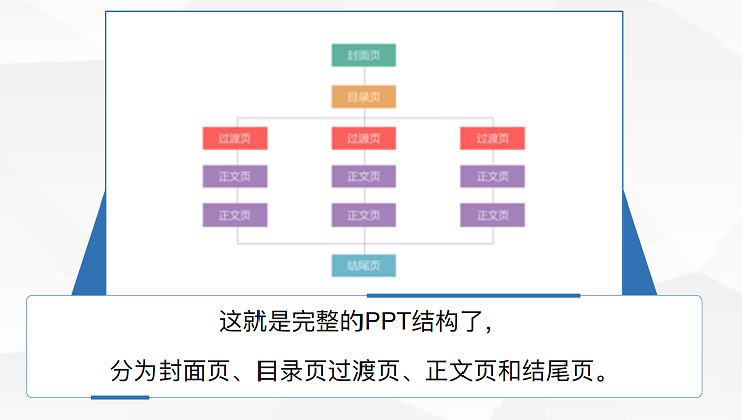 封面页

目录页

过渡页

正文页

正文页

过渡页

正文页

正文页

过渡页

正文页

正文页

结尾页

这就是完整的PPT结构了，

分为封面页、目录页过渡页、正文页和结尾页。